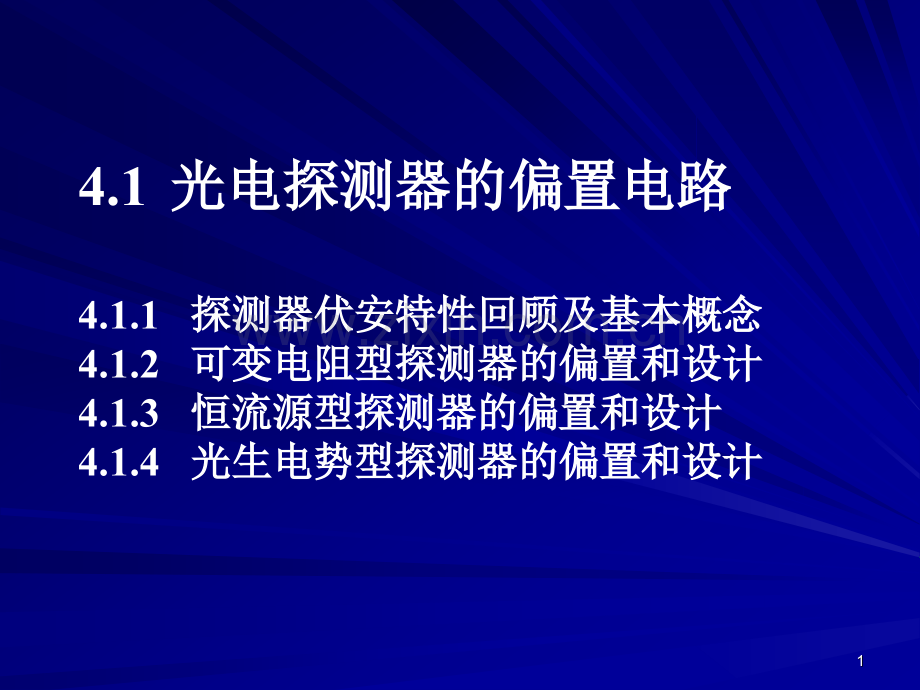 4.1 光电探测器的偏置电路

4.1.1 探测器伏安特性回顾及基本概念
4.1.2 可变电阻型探测器的偏置和设计
4.1.3 恒流源型探测器的偏置和设计
4.1.4 光生电势型探测器的偏置和设计

1